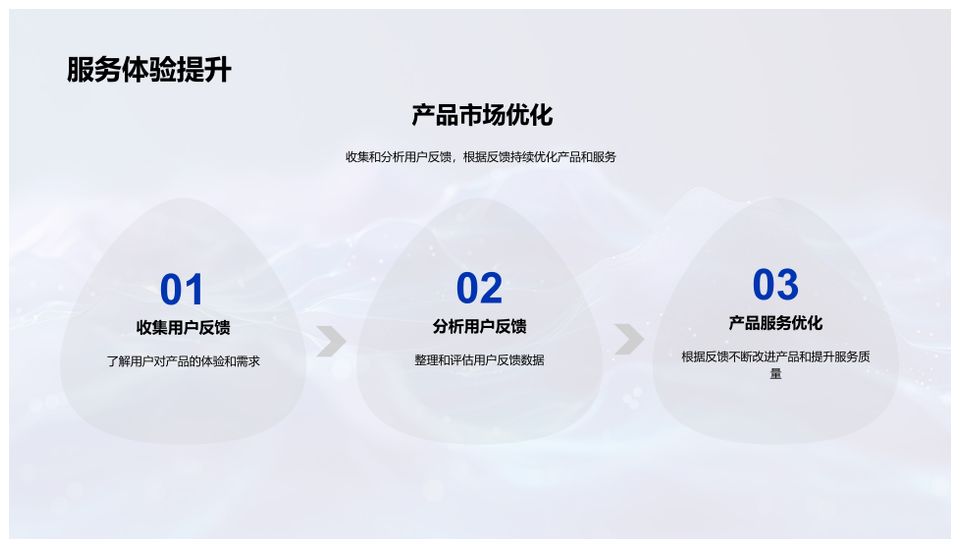 服务体验提升

产品市场优化

收集和分析用户反馈，根据反馈持续优化产品和服务

01
收集用户反馈
了解用户对产品的体验和需求

02
分析用户反馈
整理和评估用户反馈数据

03
产品服务优化
根据反馈不断改进产品和提升服务质量